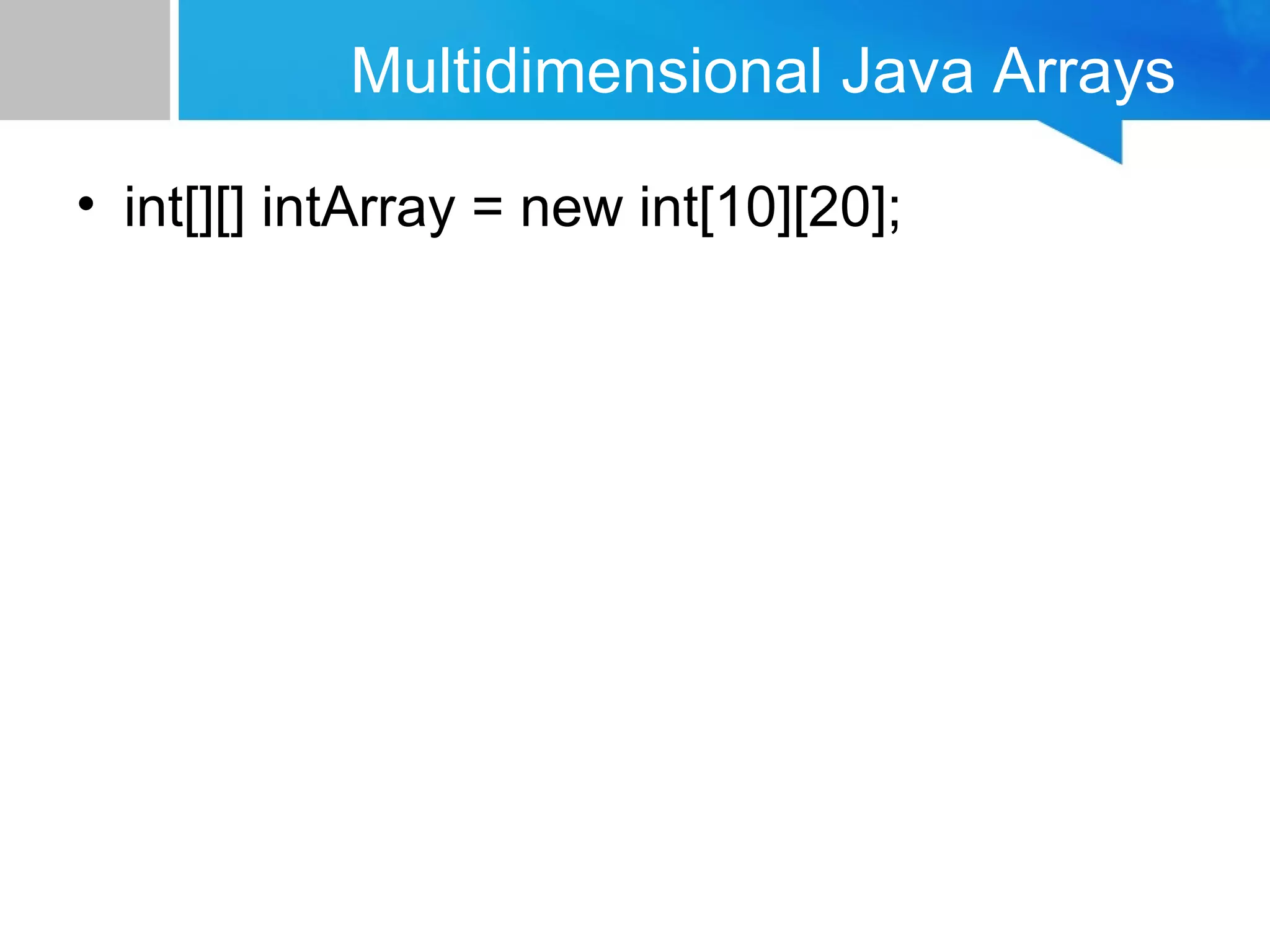 Multidimensional Java Arrays

• int[][] intArray = new int[10][20];